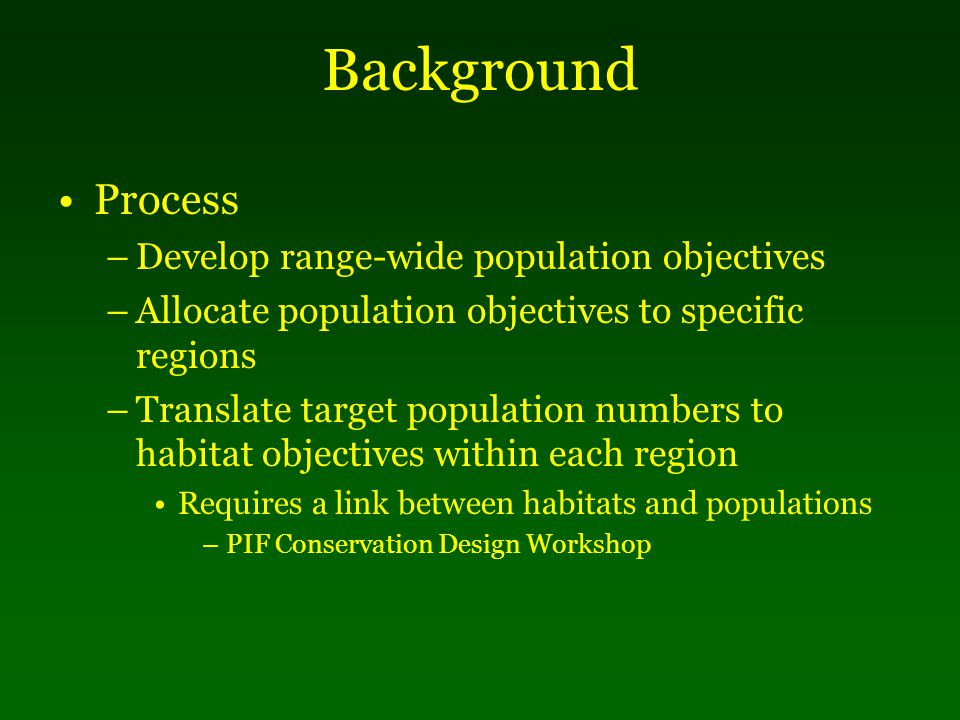 Background

• Process

– Develop range-wide population objectives

– Allocate population objectives to specific regions

– Translate target population numbers to habitat objectives within each region

• Requires a link between habitats and populations

– PIF Conservation Design Workshop